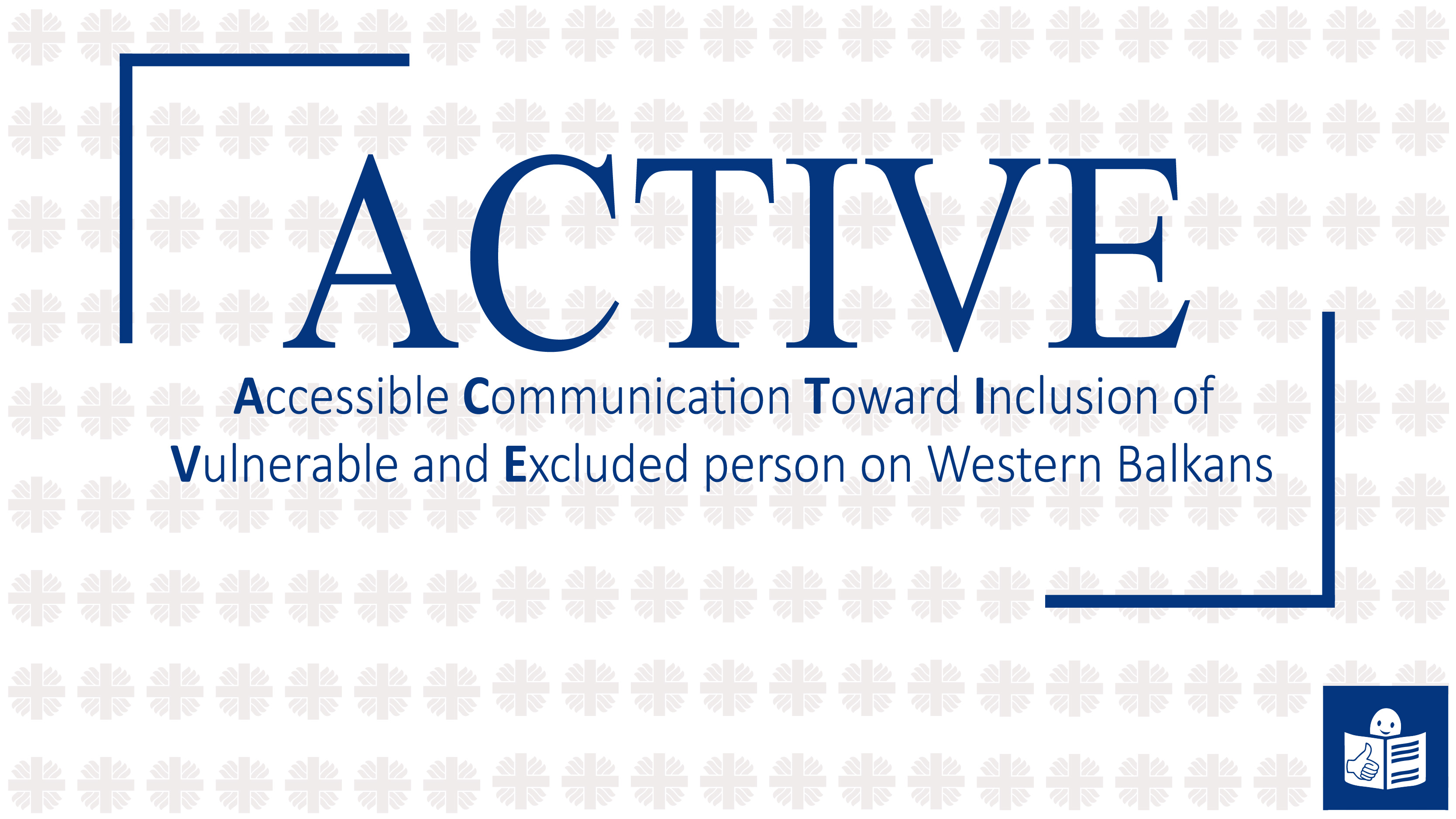 ACTIVE

Accessible Communication Toward Inclusion of Vulnerable and Excluded person on Western Balkans